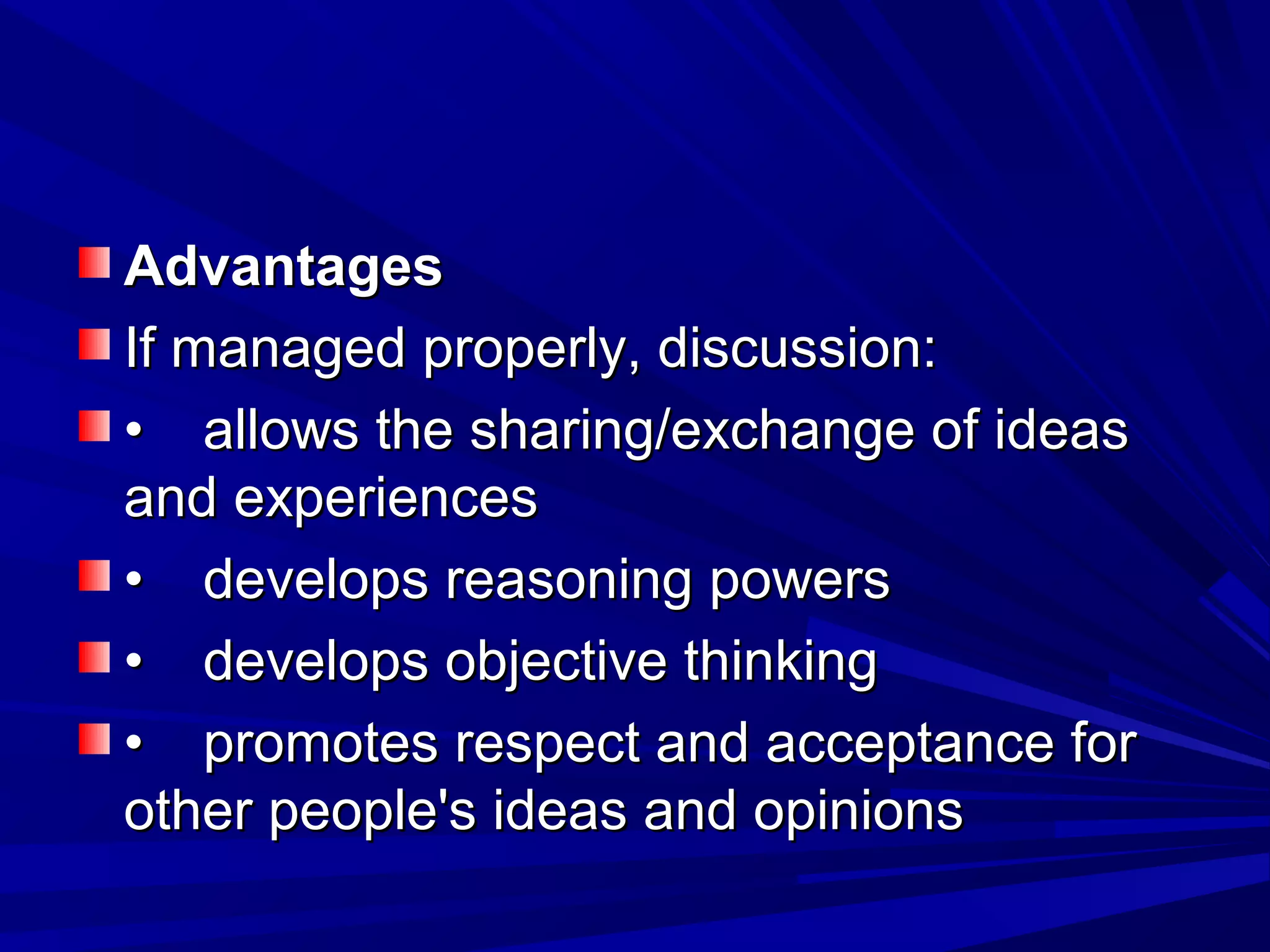 Advantages

If managed properly, discussion:

• allows the sharing/exchange of ideas and experiences

• develops reasoning powers

• develops objective thinking

• promotes respect and acceptance for other people's ideas and opinions